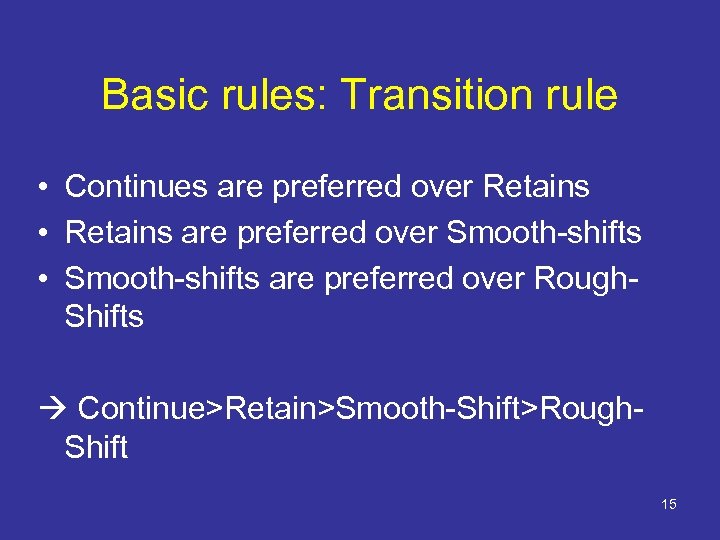 Basic rules: Transition rule

• Continues are preferred over Retains
• Retains are preferred over Smooth-shifts
• Smooth-shifts are preferred over Rough-Shifts

→ Continue>Retain>Smooth-Shift>Rough-Shift

15